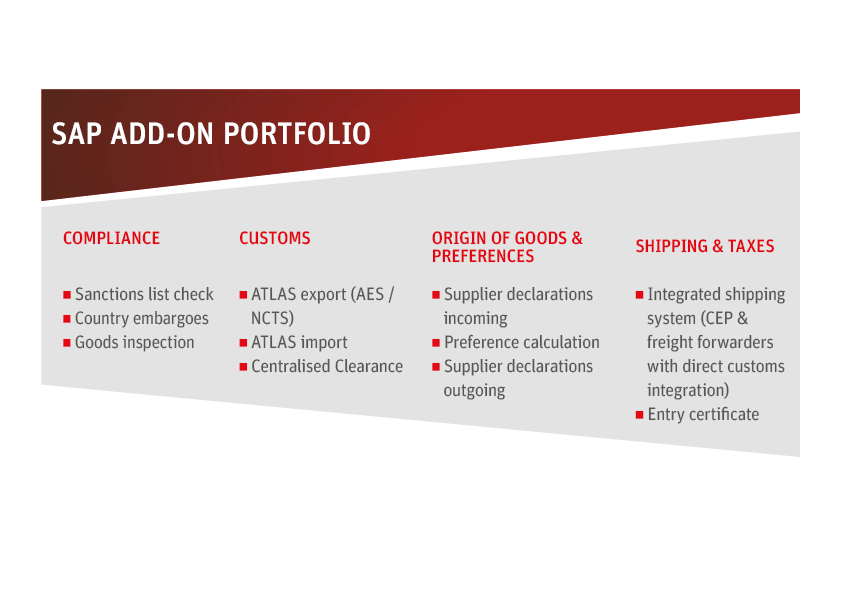 SAP ADD-ON PORTFOLIO

COMPLIANCE

■ Sanctions list check
■ Country embargoes
■ Goods inspection

CUSTOMS

■ ATLAS export (AES / NCTS)
■ ATLAS import
■ Centralised Clearance

ORIGIN OF GOODS & PREFERENCES

■ Supplier declarations incoming
■ Preference calculation
■ Supplier declarations outgoing

SHIPPING & TAXES

■ Integrated shipping system (CEP & freight forwarders with direct customs integration)
■ Entry certificate